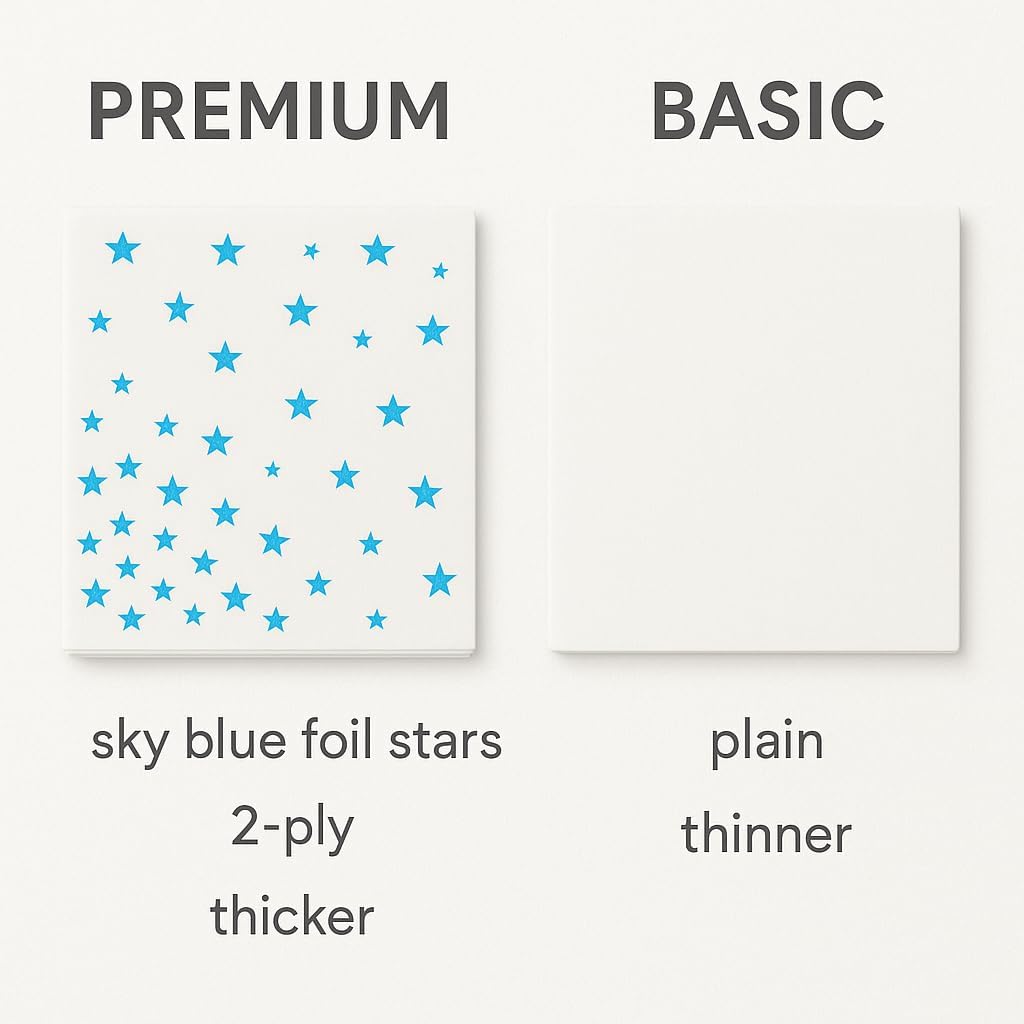 PREMIUM

sky blue foil stars
2-ply
thicker

BASIC

plain
thinner